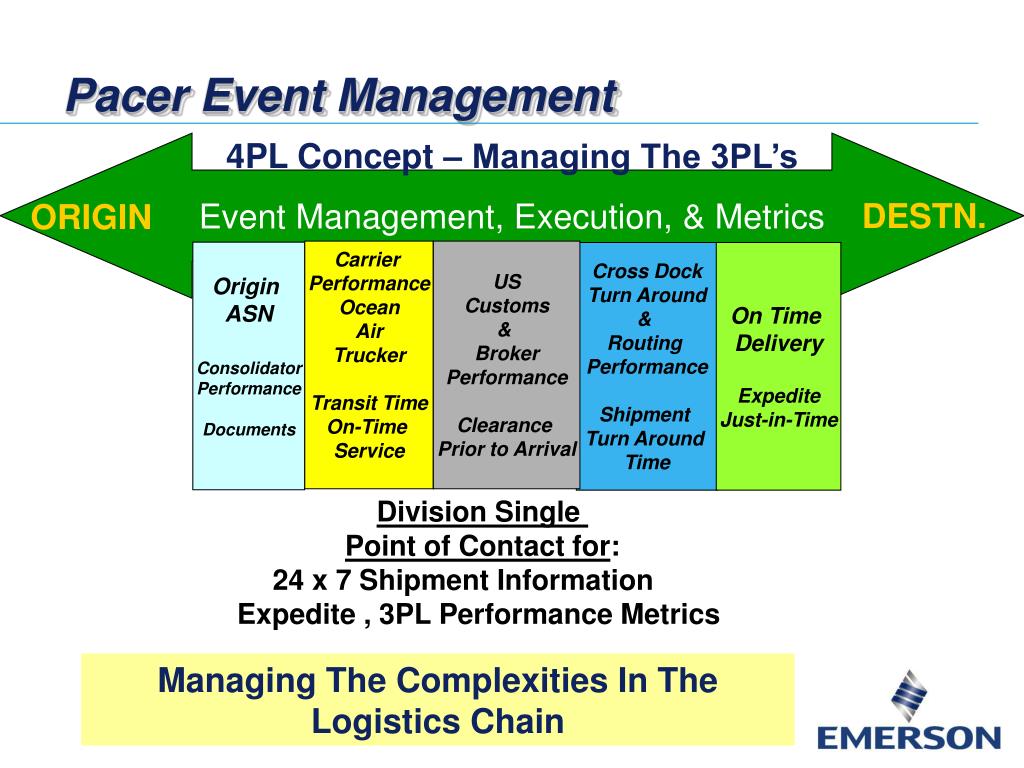 Pacer Event Management

4PL Concept – Managing The 3PL's

ORIGIN

Event Management, Execution, & Metrics

DESTN.

Origin ASN

Consolidator Performance

Documents

Carrier Performance Ocean Air Trucker

Transit Time On-Time Service

US Customs & Broker Performance

Clearance Prior to Arrival

Cross Dock Turn Around & Routing Performance

Shipment Turn Around Time

On Time Delivery

Expedite Just-in-Time

Division Single Point of Contact for: 24 x 7 Shipment Information Expedite , 3PL Performance Metrics

Managing The Complexities In The Logistics Chain

EMERSON